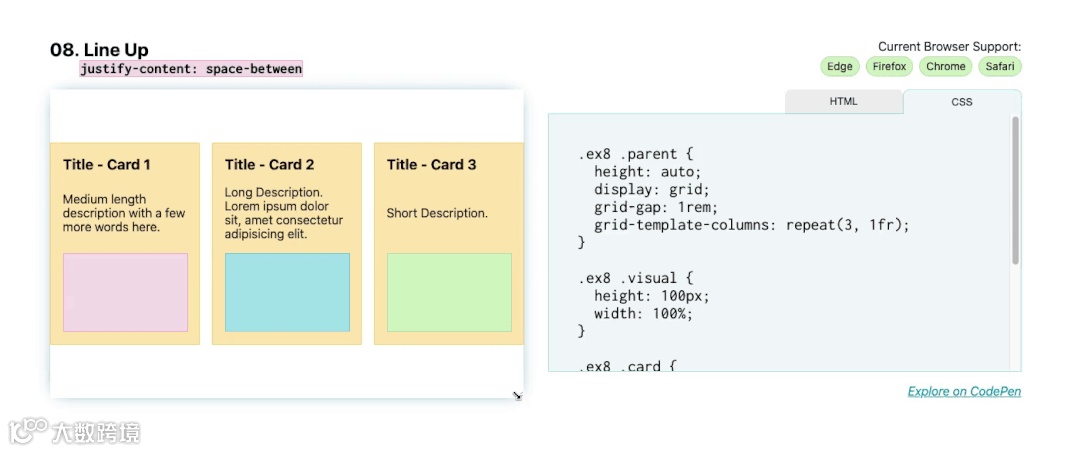 08. Line Up
justify-content: space-between

Current Browser Support:
Edge Firefox Chrome Safari

Title - Card 1
Medium length description with a few more words here.

Title - Card 2
Long Description. Lorem ipsum dolor sit, amet consectetur adipisicing elit.

Title - Card 3
Short Description.

HTML CSS

.ex8 .parent {
  height: auto;
  display: grid;
  grid-gap: 1rem;
  grid-template-columns: repeat(3, 1fr);
}

.ex8 .visual {
  height: 100px;
  width: 100%;
}

.ex8 .card {

Explore on CodePen

大数跨境